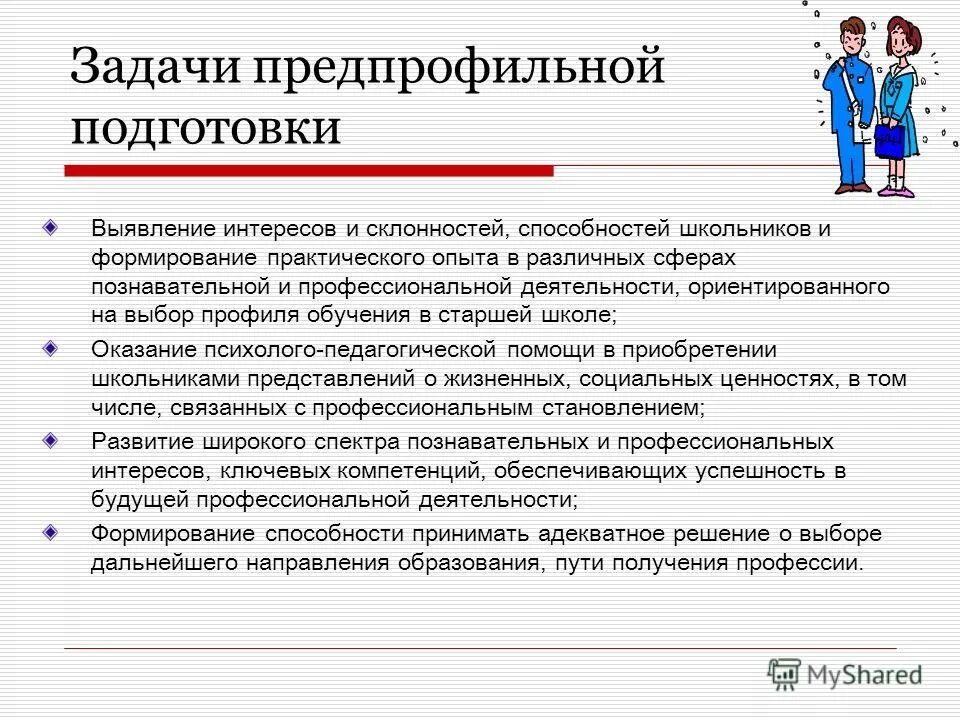 Задачи предпрофильной подготовки

Выявление интересов и склонностей, способностей школьников и формирование практического опыта в различных сферах познавательной и профессиональной деятельности, ориентированного на выбор профиля обучения в старшей школе;

Оказание психолого-педагогической помощи в приобретении школьниками представлений о жизненных, социальных ценностях, в том числе, связанных с профессиональным становлением;

Развитие широкого спектра познавательных и профессиональных интересов, ключевых компетенций, обеспечивающих успешность в будущей профессиональной деятельности;

Формирование способности принимать адекватное решение о выборе дальнейшего направления образования, пути получения профессии.

MyShared